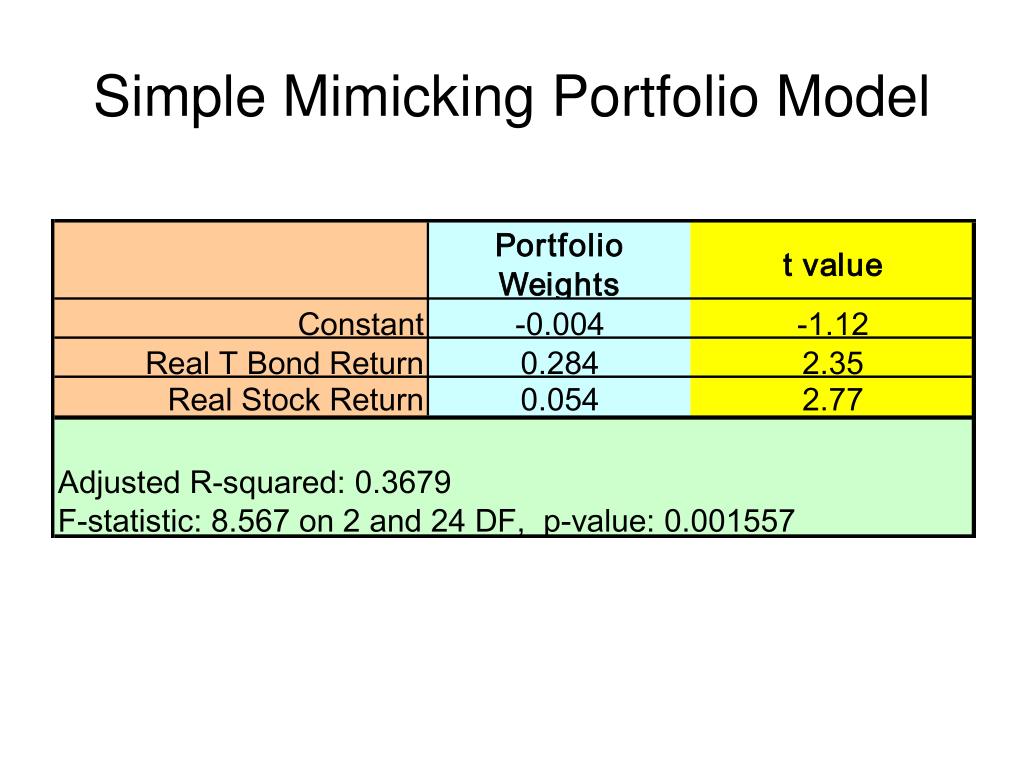 Simple Mimicking Portfolio Model

| | Portfolio Weights | t value |
|---|---|---|
| Constant | -0.004 | -1.12 |
| Real T Bond Return | 0.284 | 2.35 |
| Real Stock Return | 0.054 | 2.77 |

Adjusted R-squared: 0.3679
F-statistic: 8.567 on 2 and 24 DF, p-value: 0.001557